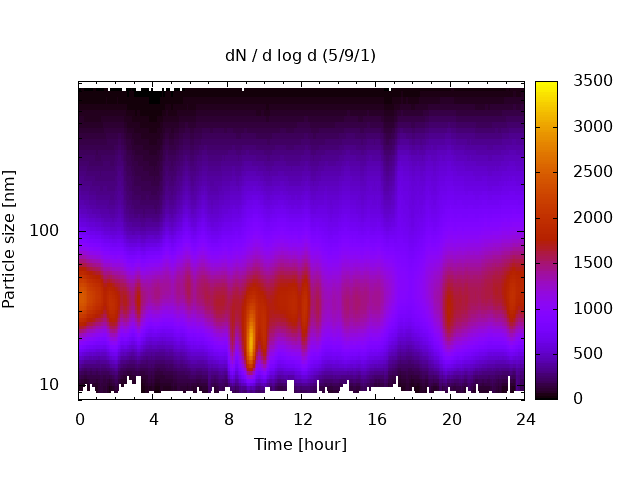 dN / d log d (5/9/1)

Particle size [nm]

100

10

0 4 8 12 16 20 24

Time [hour]

3500
3000
2500
2000
1500
1000
500
0